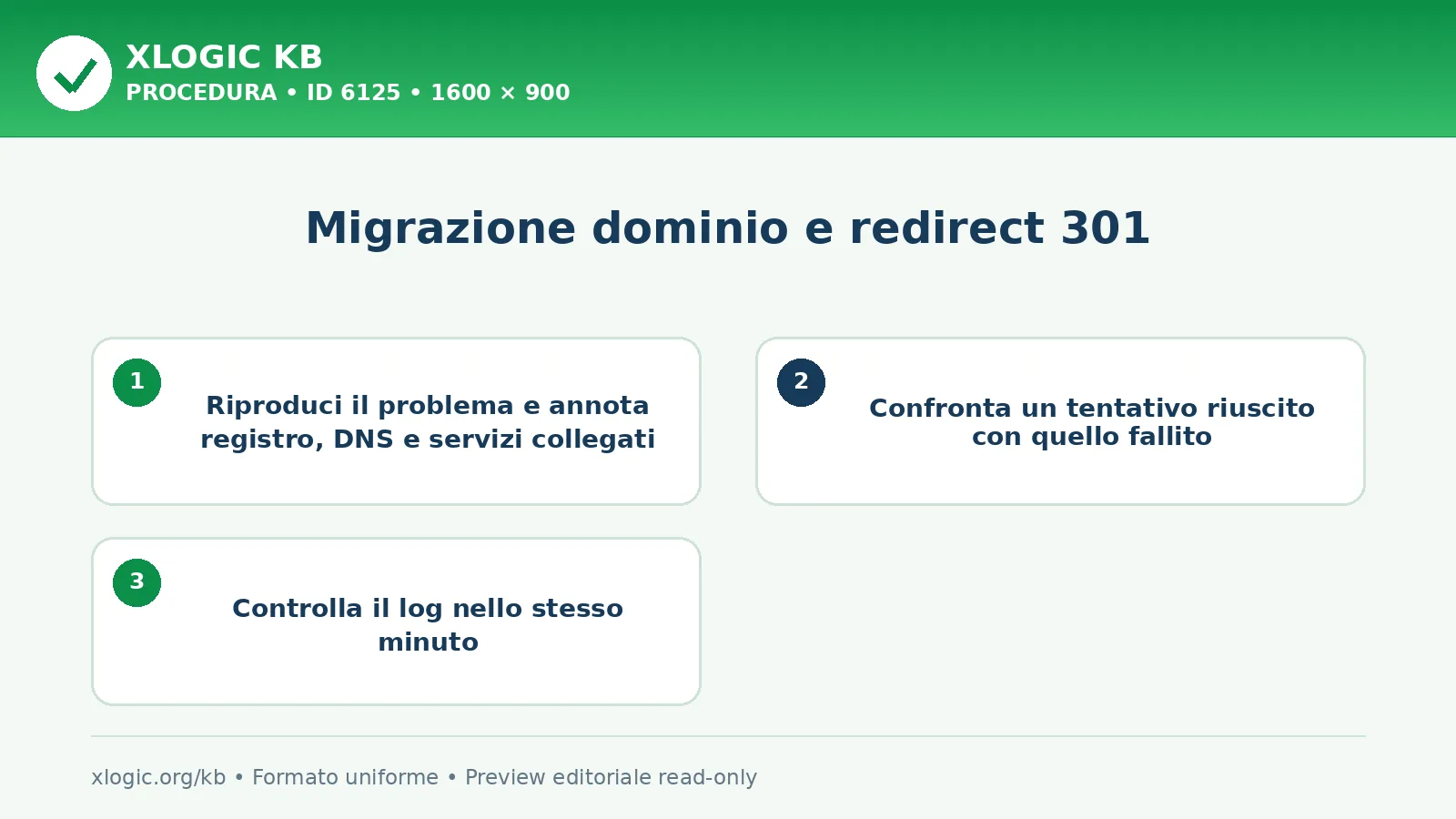 XLOGIC KB
PROCEDURA • ID 6125 • 1600 × 900

Migrazione dominio e redirect 301

1
Riproduci il problema e annota registro, DNS e servizi collegati

2
Confronta un tentativo riuscito con quello fallito

3
Controlla il log nello stesso minuto

xlogic.org/kb • Formato uniforme • Preview editoriale read-only